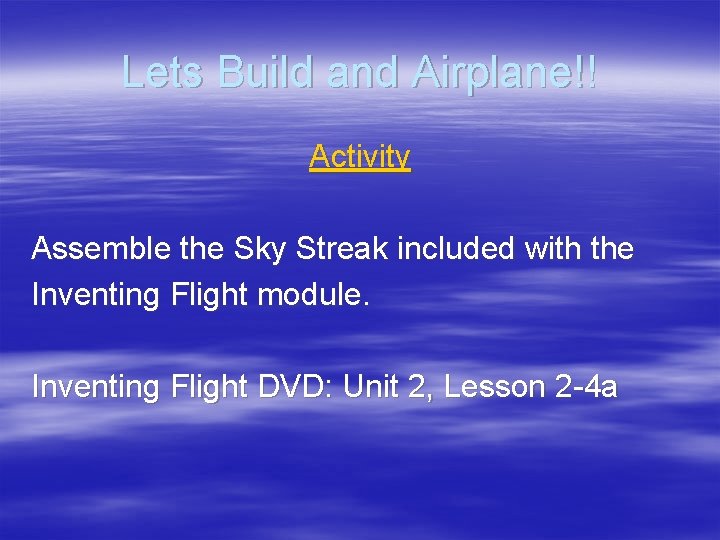 Lets Build and Airplane!!

Activity

Assemble the Sky Streak included with the Inventing Flight module.

Inventing Flight DVD: Unit 2, Lesson 2-4a